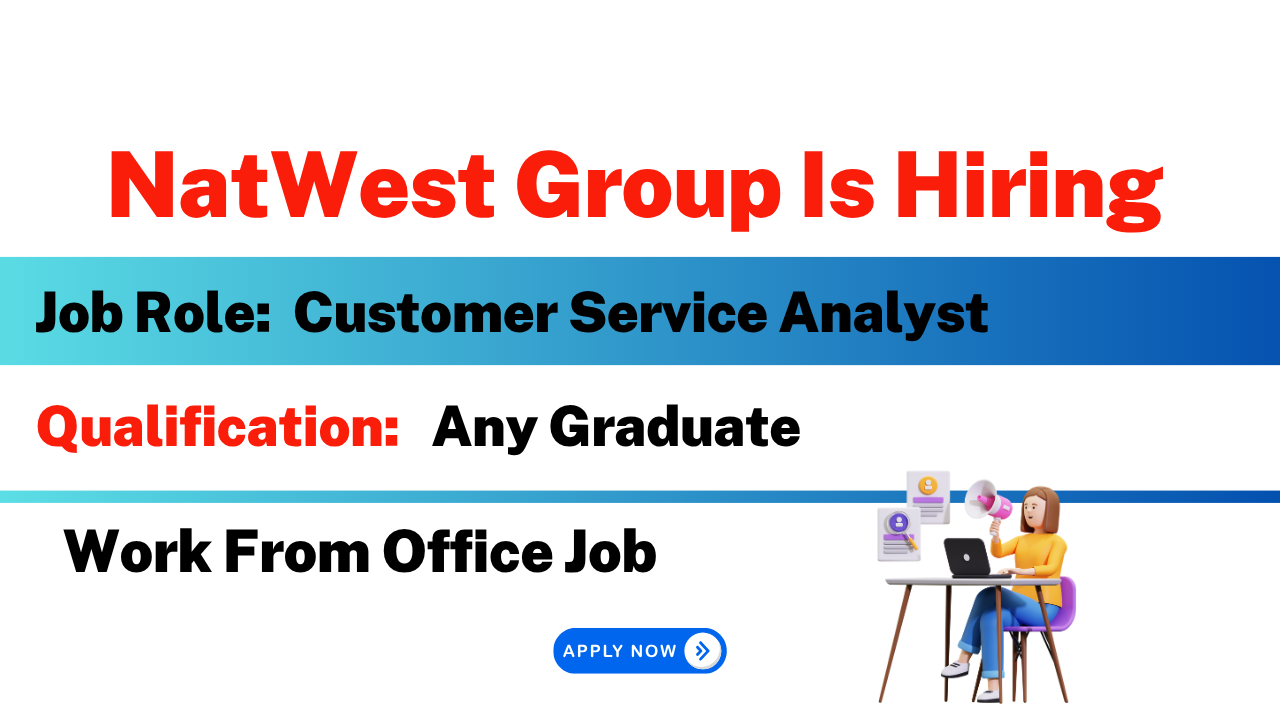 NatWest Group Is Hiring

Job Role: Customer Service Analyst

Qualification: Any Graduate

Work From Office Job

APPLY NOW